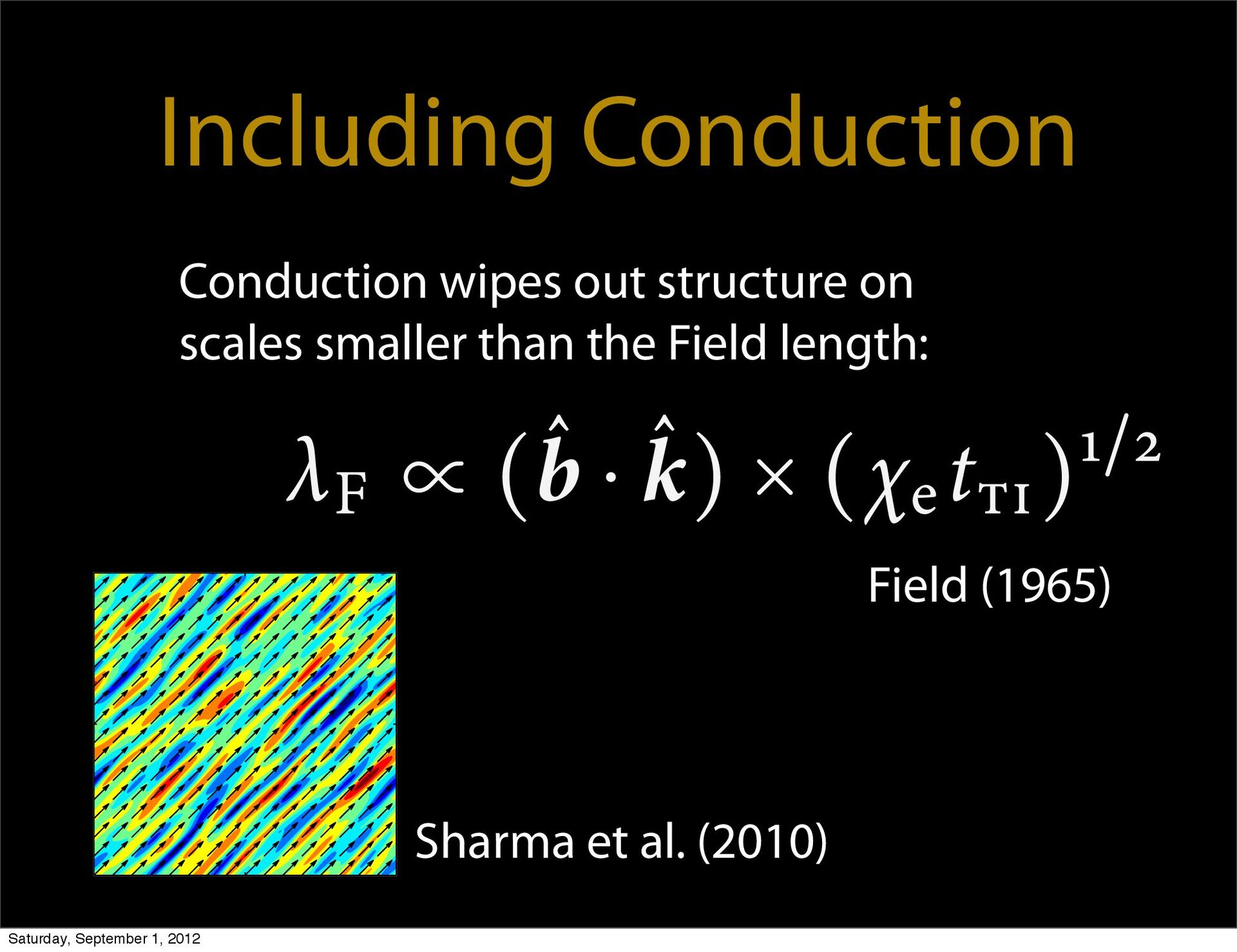 Including Conduction

Conduction wipes out structure on scales smaller than the Field length:

$\lambda_{\mathrm{F}} \propto (\hat{\boldsymbol{b}} \cdot \hat{\boldsymbol{k}}) \times (\chi_{\mathrm{e}} t_{\mathrm{TI}})^{1/2}$

Field (1965)

Sharma et al. (2010)

Saturday, September 1, 2012